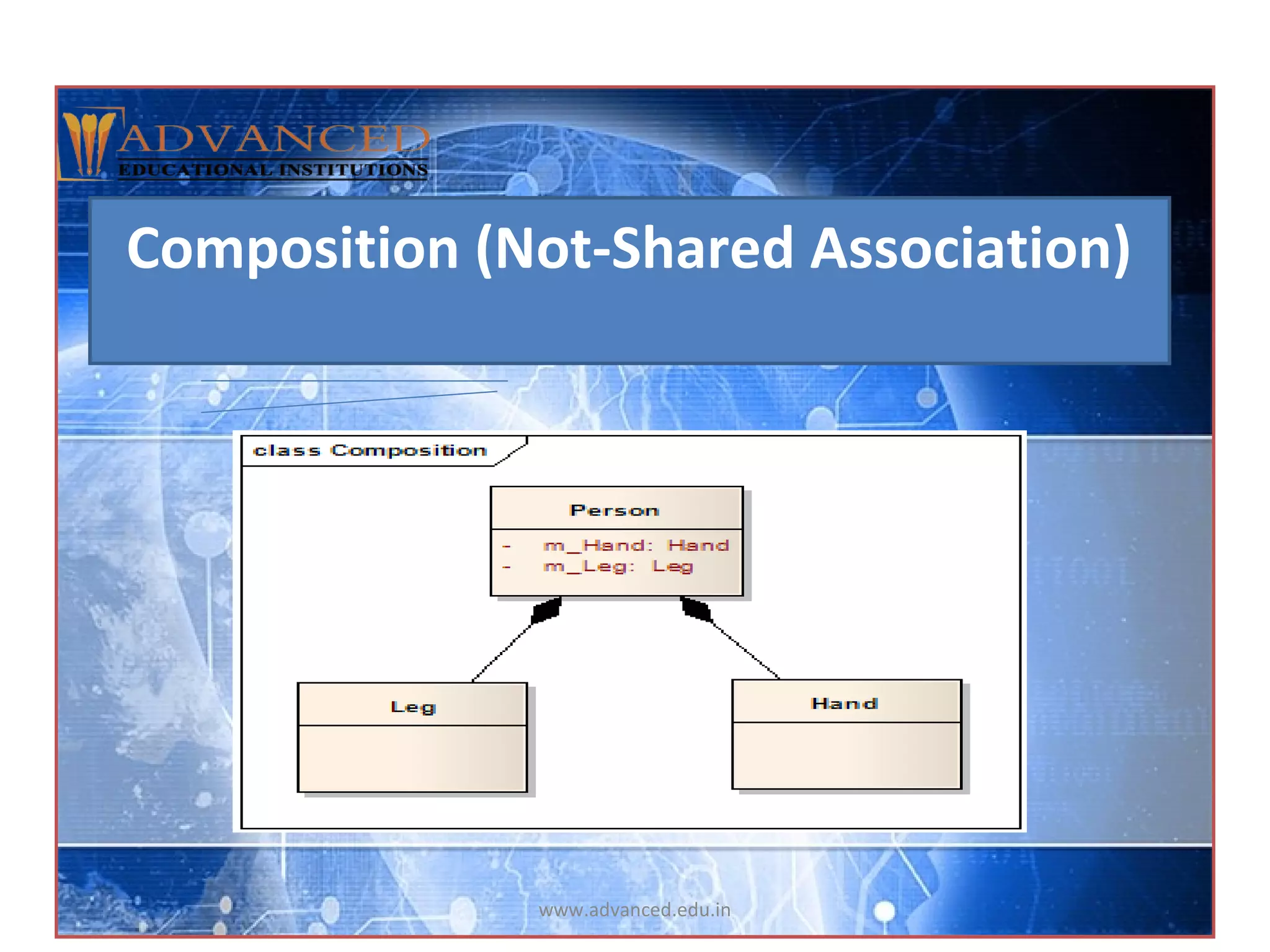 ADVANCED
EDUCATIONAL INSTITUTIONS

Composition (Not-Shared Association)

class Composition

Person
- m_Hand: Hand
- m_Leg: Leg

Leg

Hand

www.advanced.edu.in